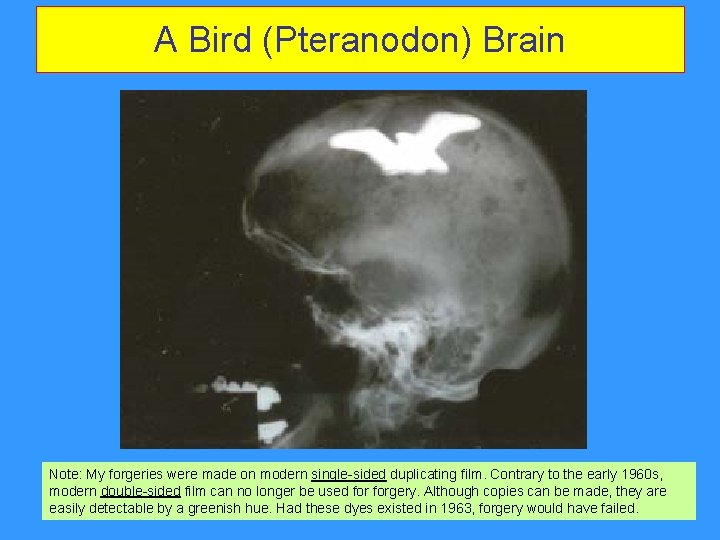 A Bird (Pteranodon) Brain

Note: My forgeries were made on modern single-sided duplicating film. Contrary to the early 1960s, modern double-sided film can no longer be used for forgery. Although copies can be made, they are easily detectable by a greenish hue. Had these dyes existed in 1963, forgery would have failed.